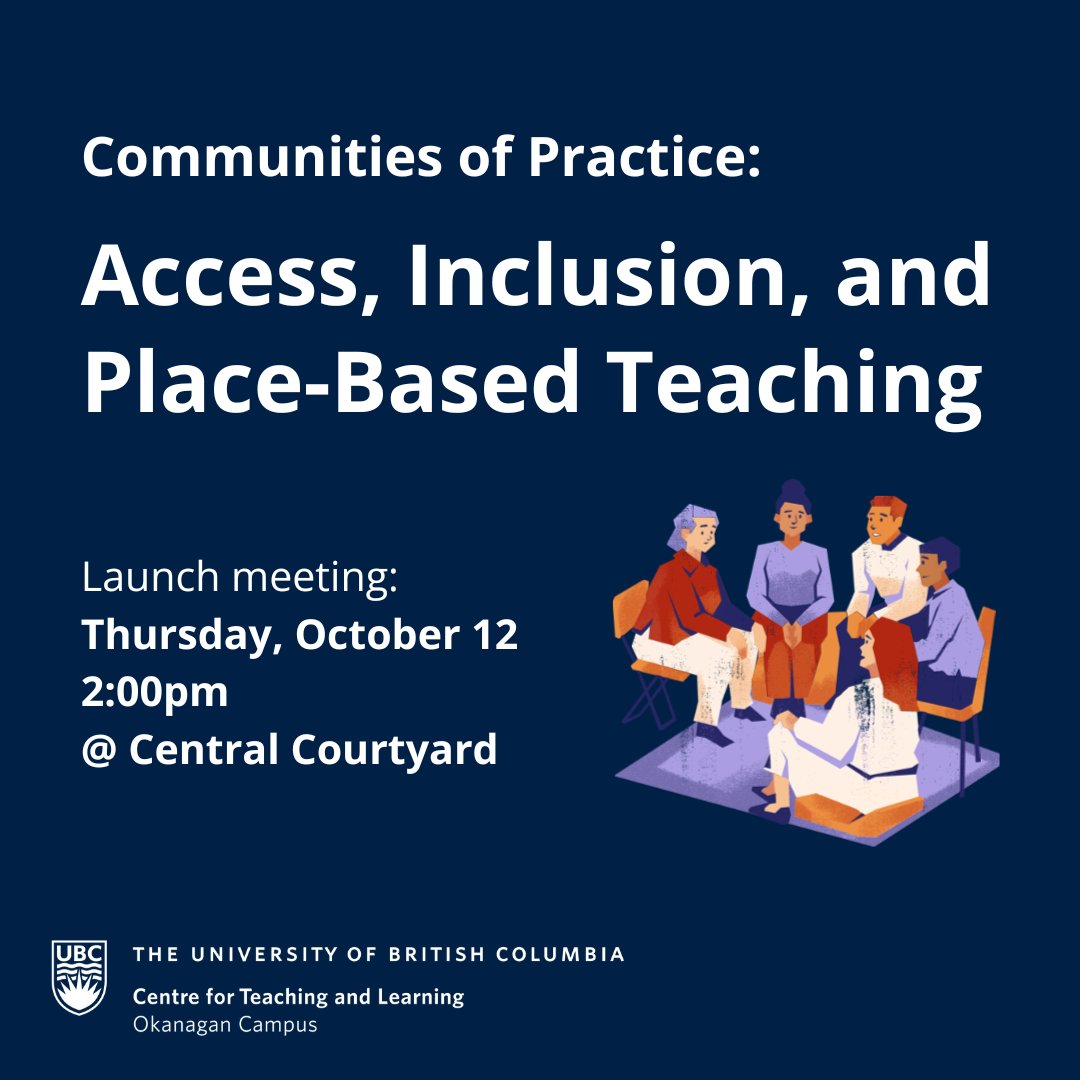 Communities of Practice:

Access, Inclusion, and Place-Based Teaching

Launch meeting:
Thursday, October 12
2:00pm
@ Central Courtyard

UBC

THE UNIVERSITY OF BRITISH COLUMBIA
Centre for Teaching and Learning
Okanagan Campus